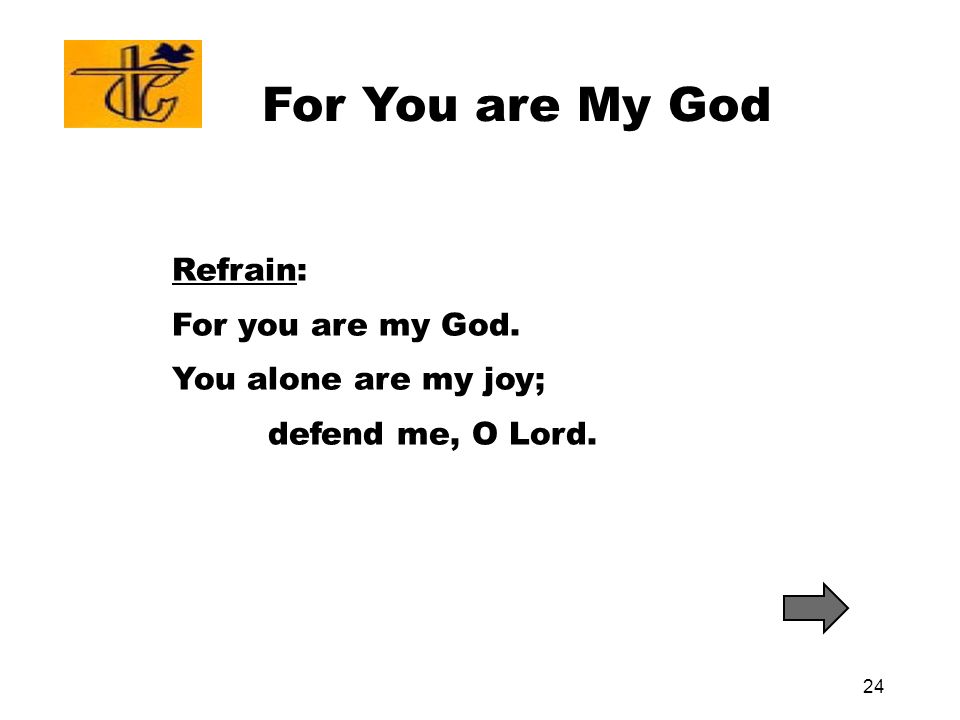 For You are My God

Refrain:
For you are my God.
You alone are my joy;
defend me, O Lord.

24